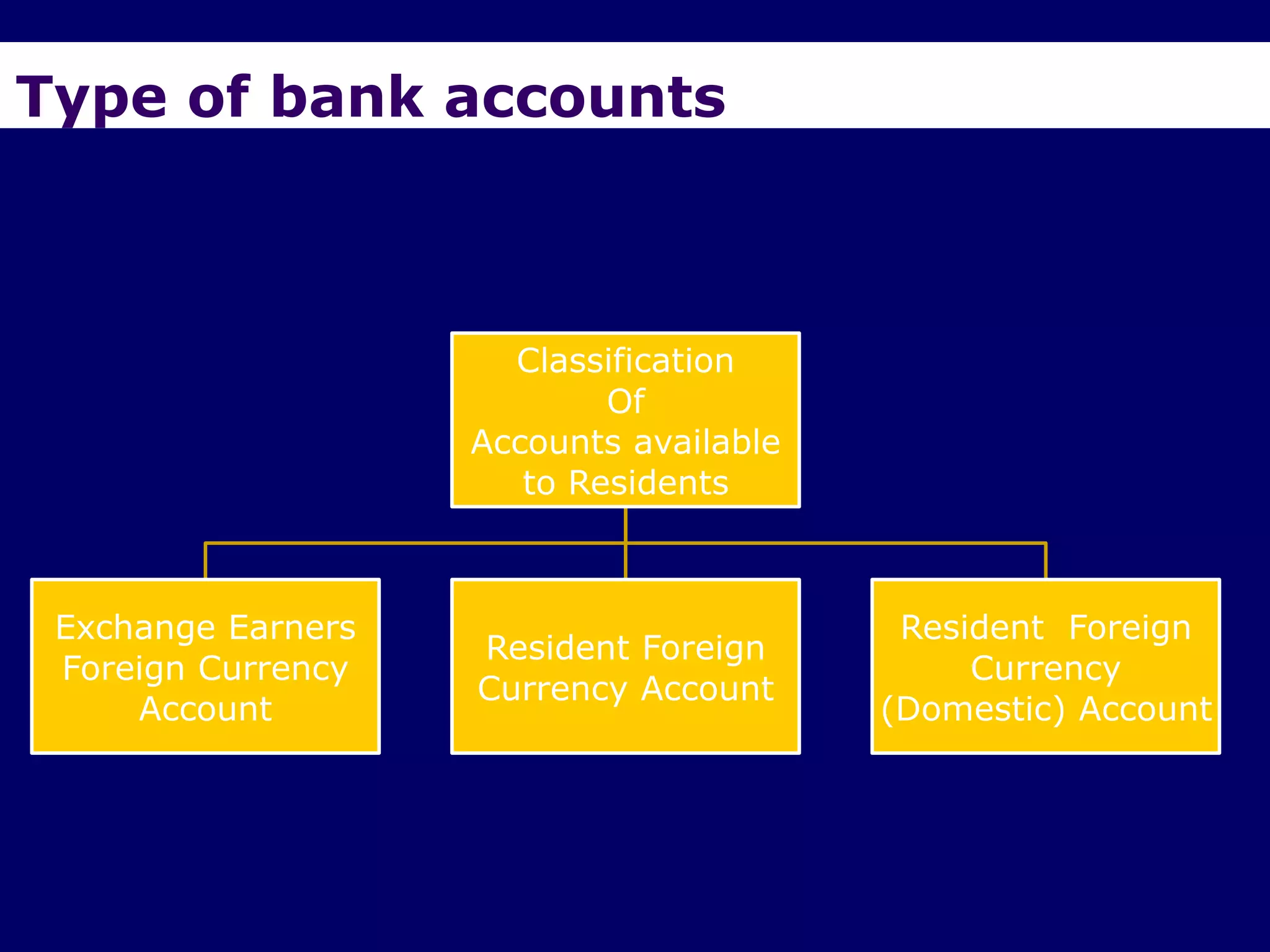 Type of bank accounts

Classification
Of
Accounts available
to Residents

Exchange Earners Foreign Currency Account

Resident Foreign Currency Account

Resident Foreign Currency (Domestic) Account